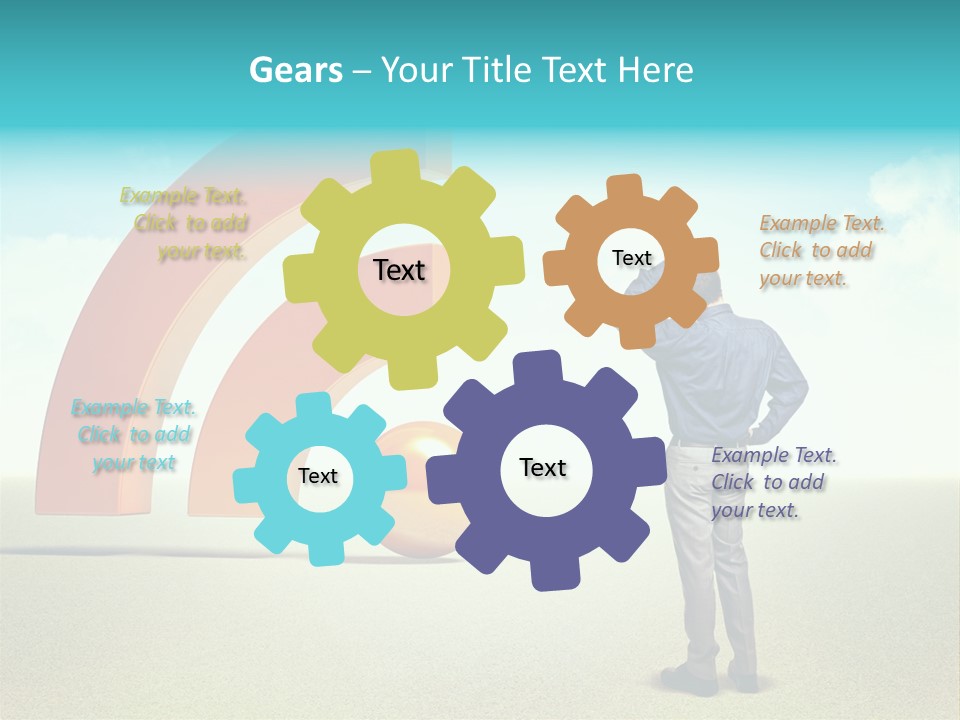 Gears – Your Title Text Here

Example Text. Click to add your text.

Text

Text

Example Text. Click to add your text.

Example Text. Click to add your text

Text

Text

Example Text. Click to add your text.